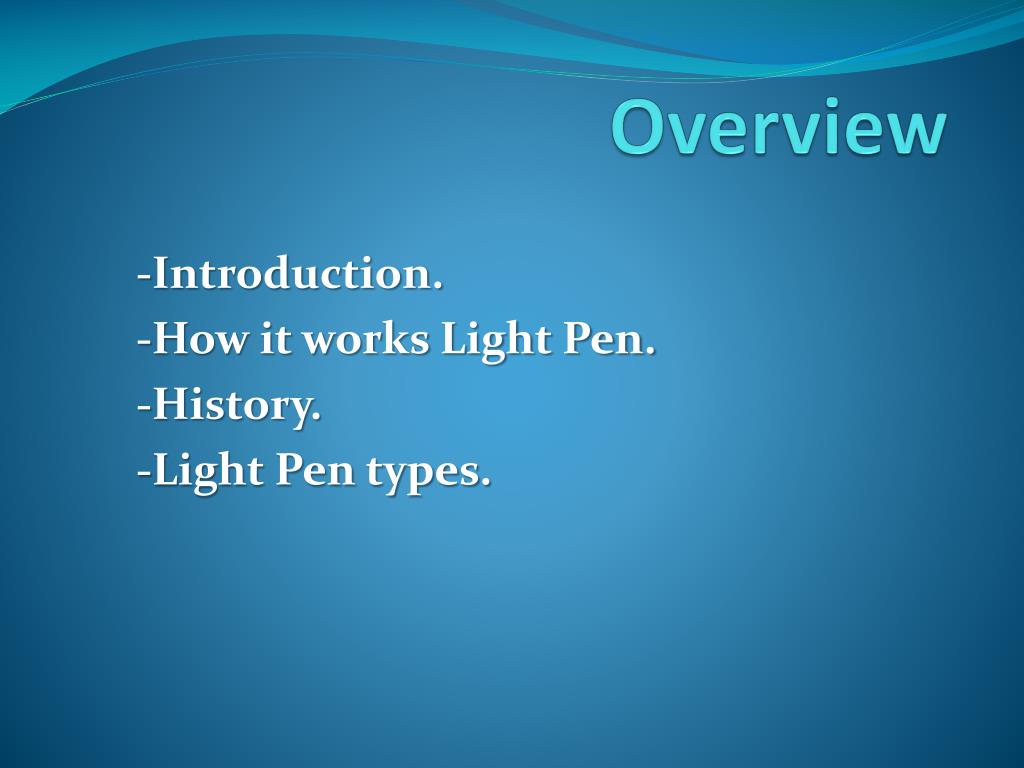 Overview

-Introduction.
-How it works Light Pen.
-History.
-Light Pen types.